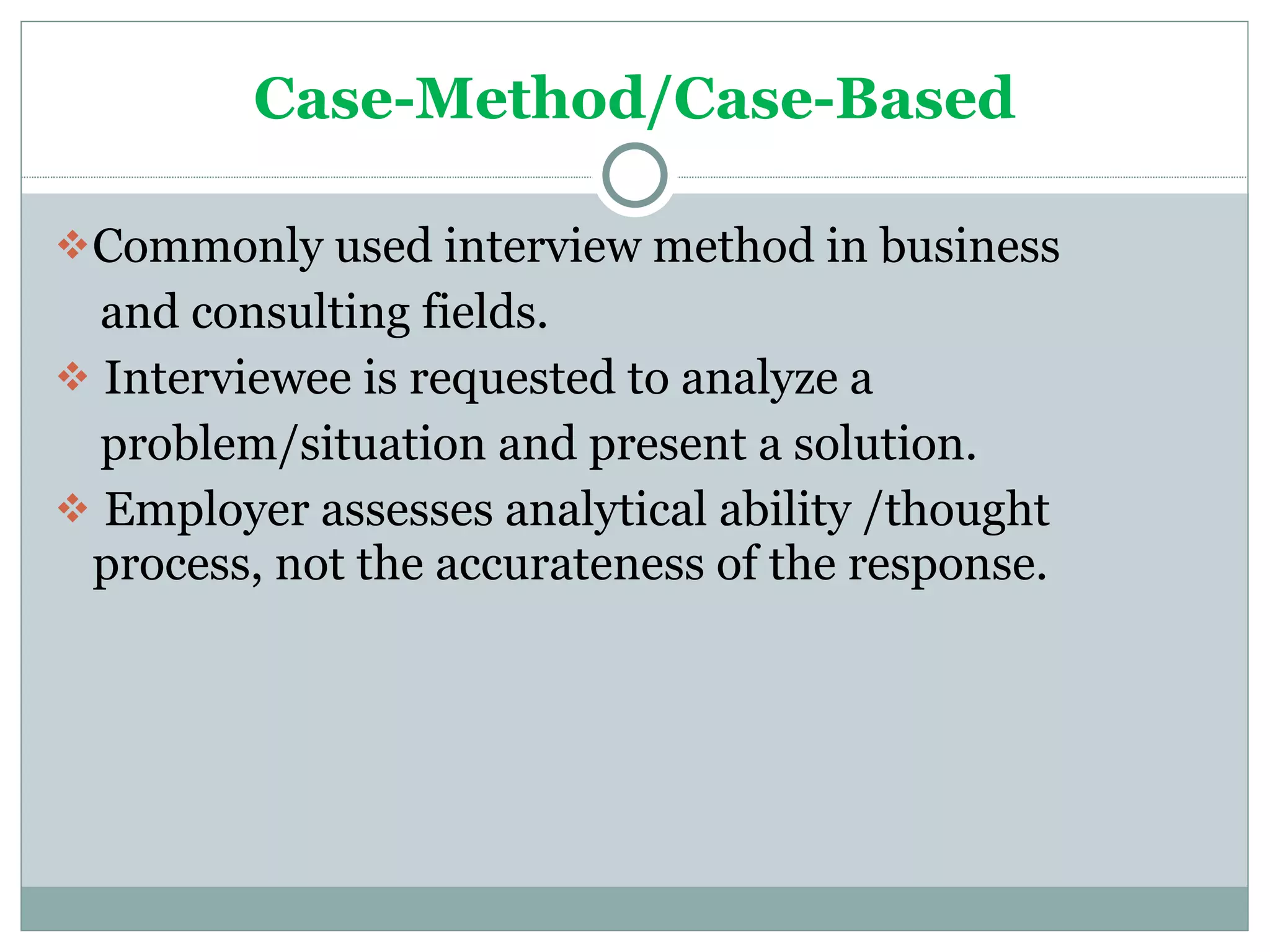 Case-Method/Case-Based

❖Commonly used interview method in business and consulting fields.

❖ Interviewee is requested to analyze a problem/situation and present a solution.

❖ Employer assesses analytical ability /thought process, not the accurateness of the response.